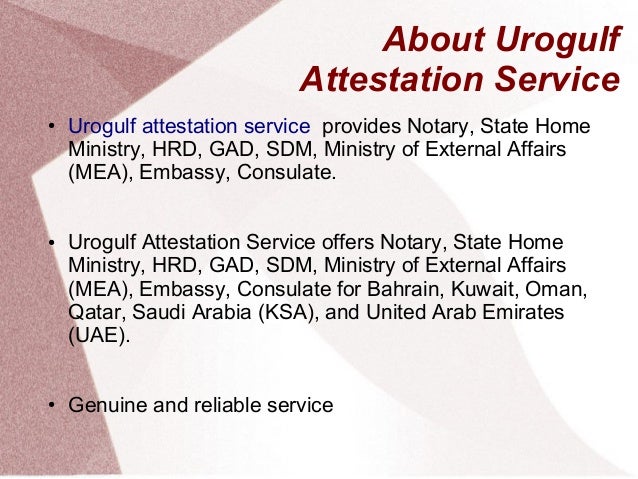 About Urogulf Attestation Service

• Urogulf attestation service provides Notary, State Home Ministry, HRD, GAD, SDM, Ministry of External Affairs (MEA), Embassy, Consulate.

• Urogulf Attestation Service offers Notary, State Home Ministry, HRD, GAD, SDM, Ministry of External Affairs (MEA), Embassy, Consulate for Bahrain, Kuwait, Oman, Qatar, Saudi Arabia (KSA), and United Arab Emirates (UAE).

• Genuine and reliable service